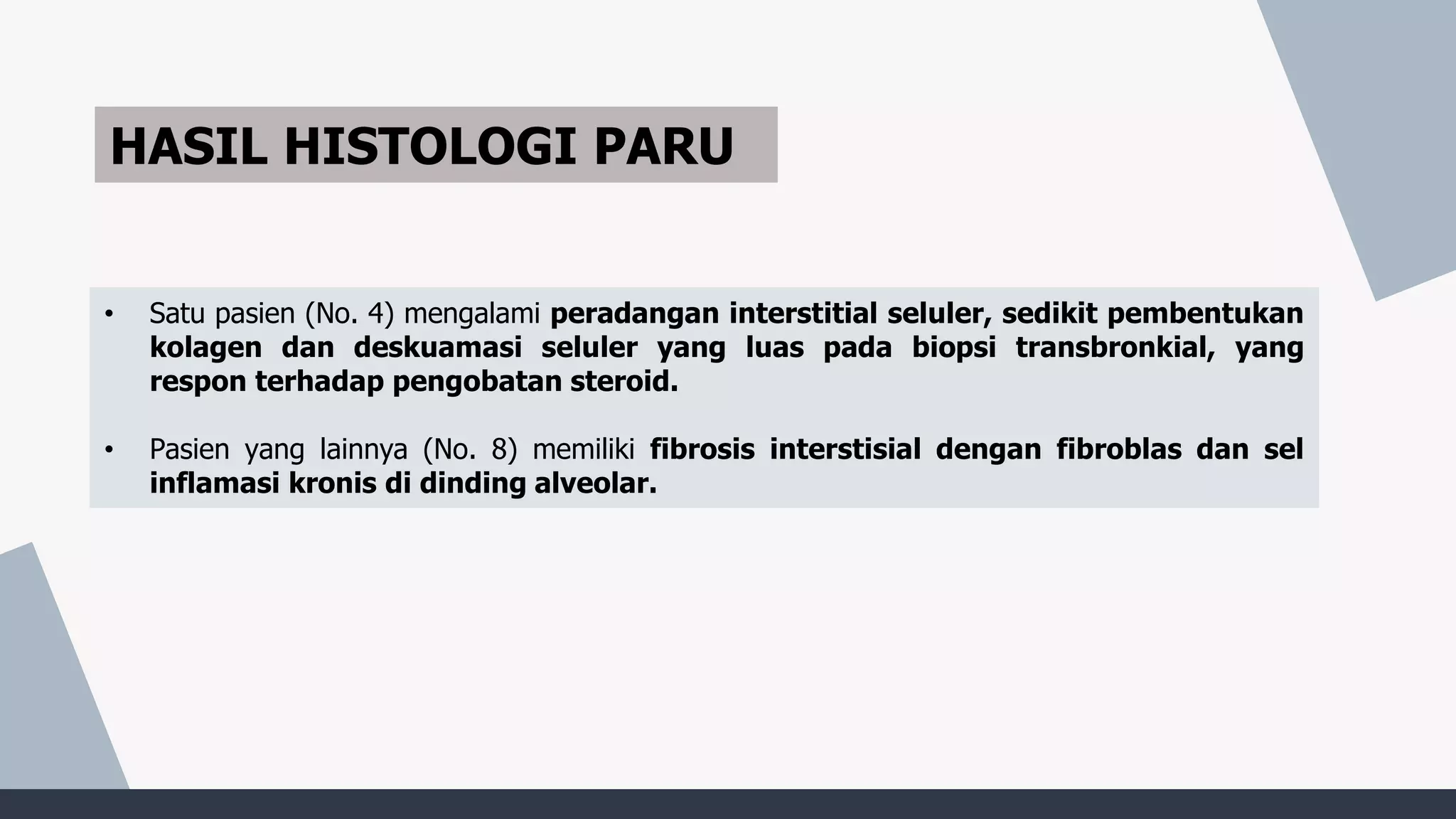 HASIL HISTOLOGI PARU

• Satu pasien (No. 4) mengalami peradangan interstitial seluler, sedikit pembentukan kolagen dan deskuamasi seluler yang luas pada biopsi transbronkial, yang respon terhadap pengobatan steroid.

• Pasien yang lainnya (No. 8) memiliki fibrosis interstisial dengan fibroblas dan sel inflamasi kronis di dinding alveolar.